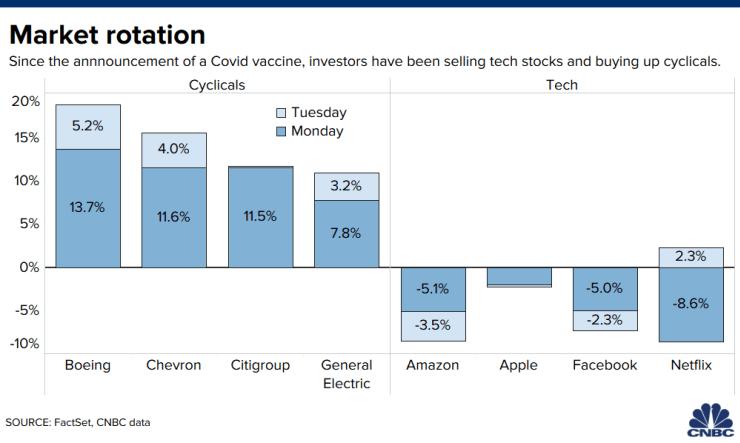 Market rotation

Since the annnouncement of a Covid vaccine, investors have been selling tech stocks and buying up cyclicals.

Cyclicals

Tech

Tuesday
Monday

20%
15%
10%
5%
0%
-5%
-10%

5.2%
13.7%
4.0%
11.6%
11.5%
3.2%
7.8%
-5.1%
-3.5%
-5.0%
-2.3%
2.3%
-8.6%

Boeing
Chevron
Citigroup
General Electric
Amazon
Apple
Facebook
Netflix

SOURCE: FactSet, CNBC data

CNBC